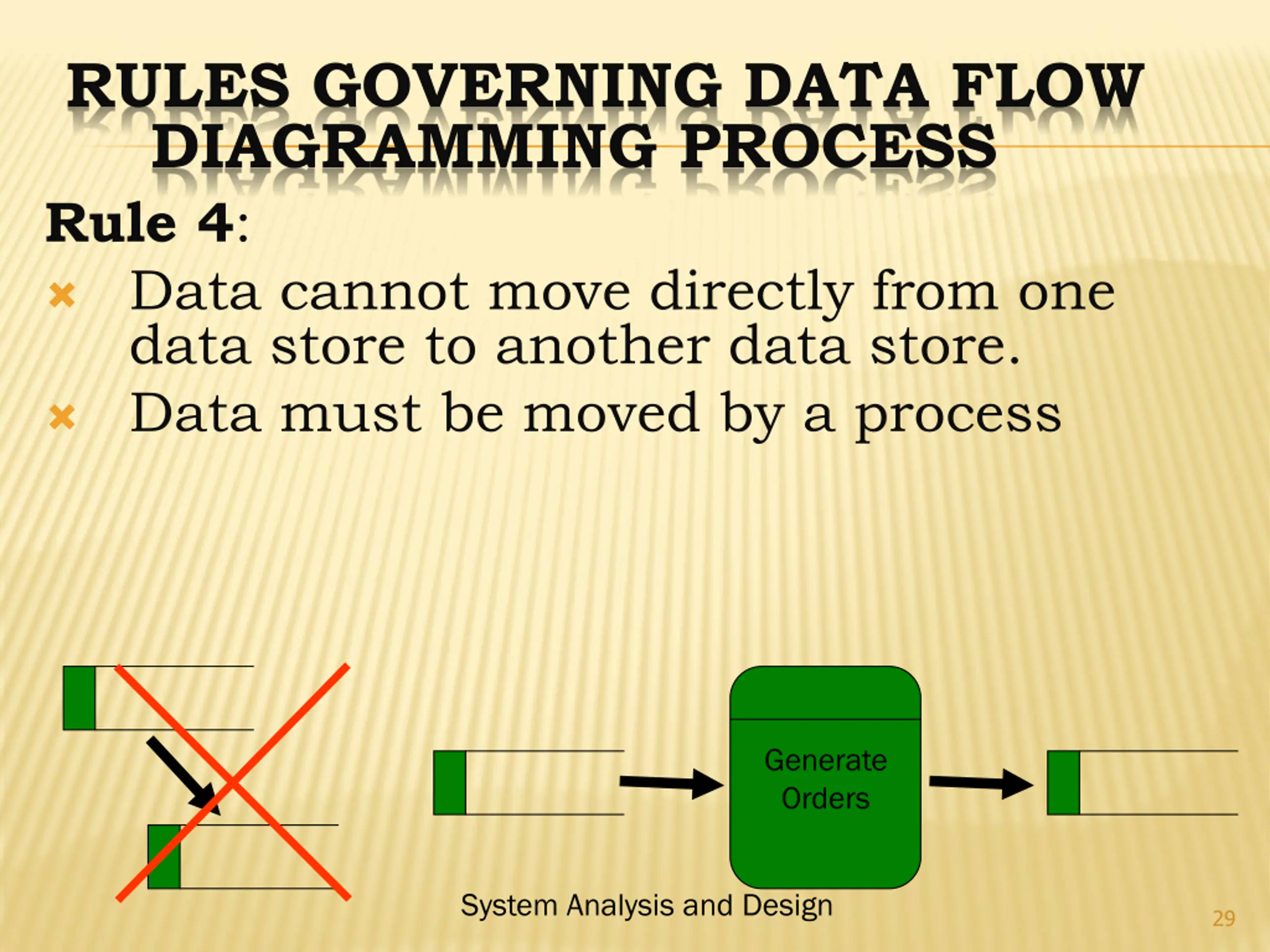 RULES GOVERNING DATA FLOW DIAGRAMMING PROCESS

Rule 4:

Data cannot move directly from one data store to another data store.

Data must be moved by a process

Generate Orders

System Analysis and Design

29